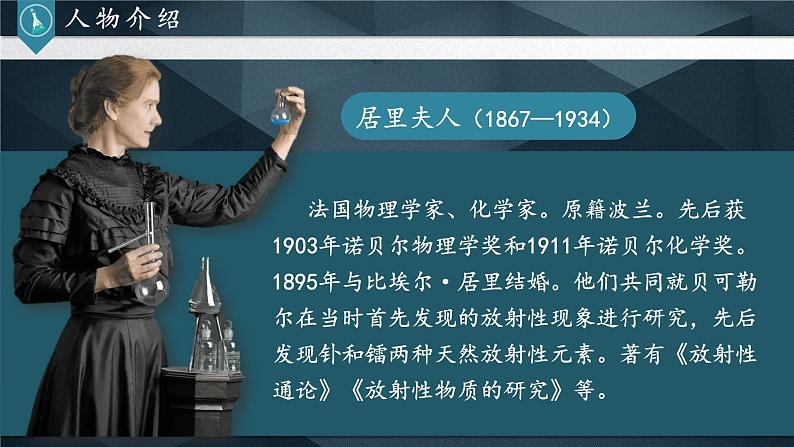 人物介绍

居里夫人（1867—1934）

法国物理学家、化学家。原籍波兰。先后获1903年诺贝尔物理学奖和1911年诺贝尔化学奖。1895年与比埃尔·居里结婚。他们共同就贝可勒尔在当时首先发现的放射性现象进行研究，先后发现钋和镭两种天然放射性元素。著有《放射性通论》《放射性物质的研究》等。